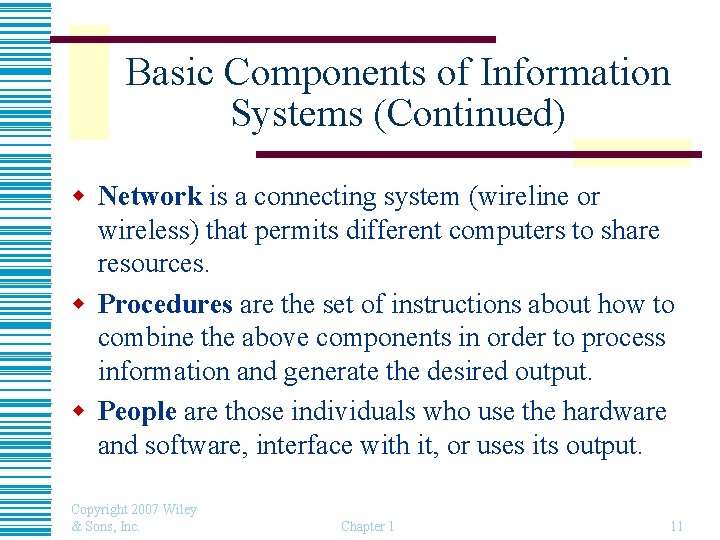 Basic Components of Information Systems (Continued)

Network is a connecting system (wireline or wireless) that permits different computers to share resources.

Procedures are the set of instructions about how to combine the above components in order to process information and generate the desired output.

People are those individuals who use the hardware and software, interface with it, or uses its output.

Copyright 2007 Wiley & Sons, Inc.

Chapter 1

11